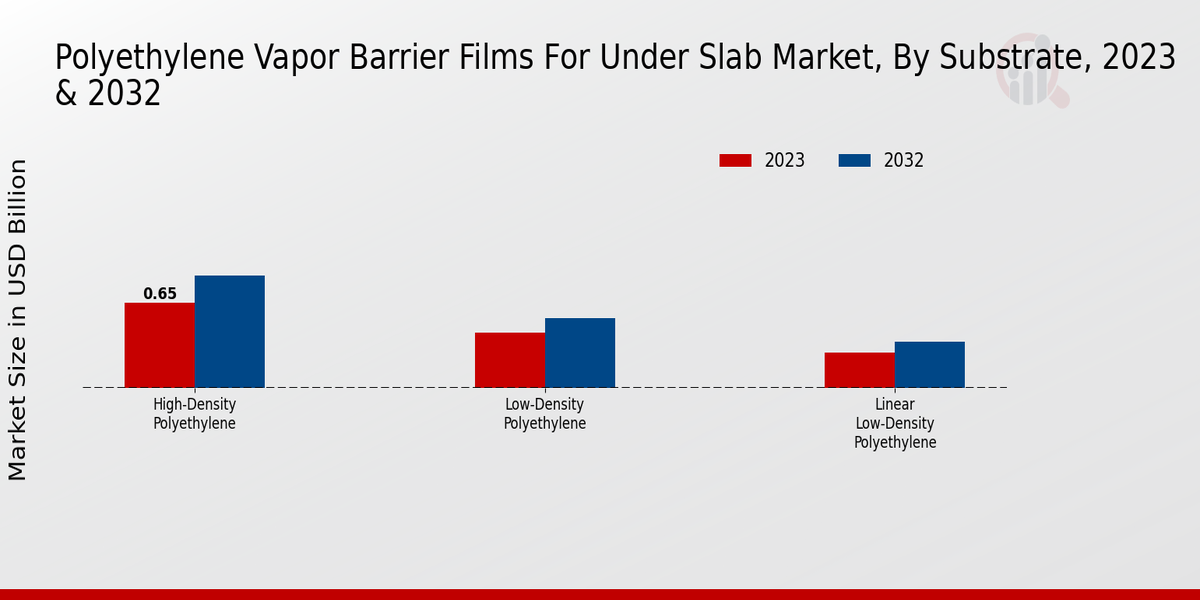 Polyethylene Vapor Barrier Films For Under Slab Market, By Substrate, 2023 & 2032

2023
2032

Market Size in USD Billion

0.65

High-Density Polyethylene

Low-Density Polyethylene

Linear Low-Density Polyethylene